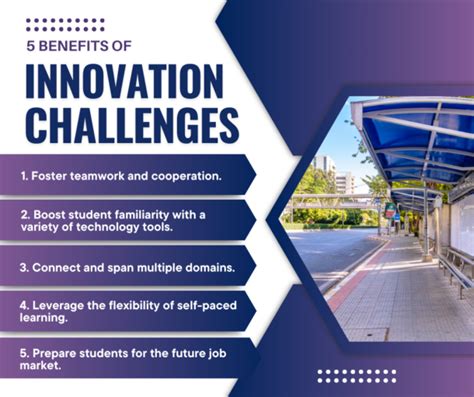 5 BENEFITS OF

INNOVATION CHALLENGES

1. Foster teamwork and cooperation.

2. Boost student familiarity with a variety of technology tools.

3. Connect and span multiple domains.

4. Leverage the flexibility of self-paced learning.

5. Prepare students for the future job market.